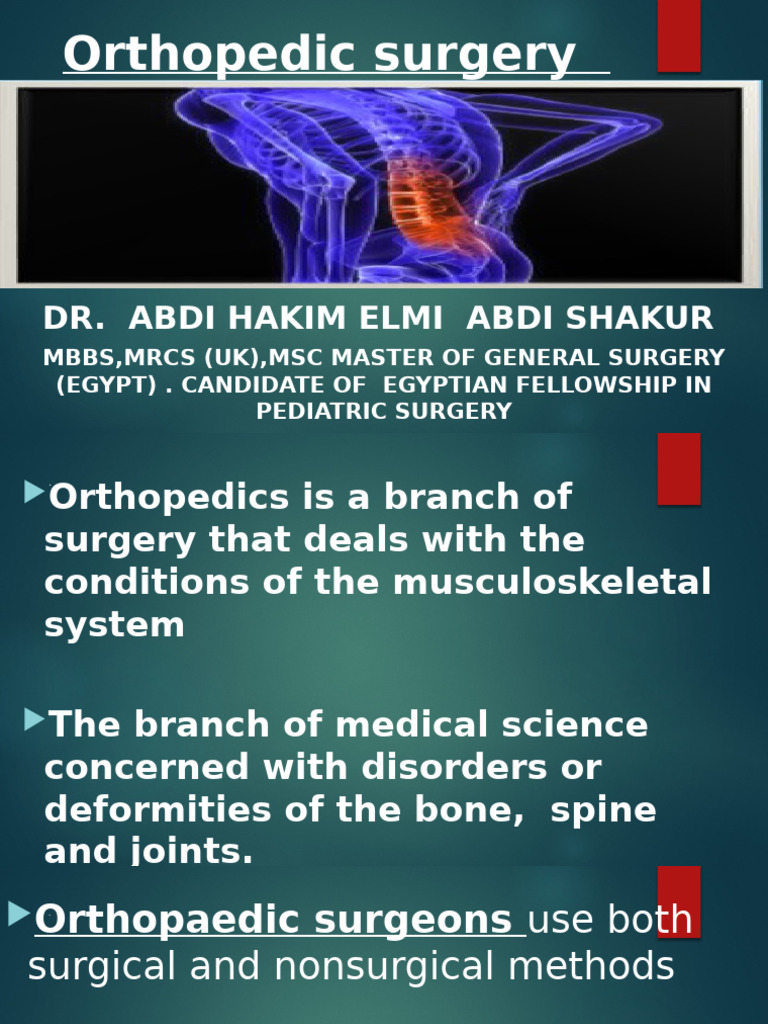 Orthopedic surgery

DR. ABDI HAKIM ELMI ABDI SHAKUR

MBBS,MRCS (UK),MSC MASTER OF GENERAL SURGERY (EGYPT) . CANDIDATE OF EGYPTIAN FELLOWSHIP IN PEDIATRIC SURGERY

Orthopedics is a branch of surgery that deals with the conditions of the musculoskeletal system

The branch of medical science concerned with disorders or deformities of the bone, spine and joints.

Orthopaedic surgeons use both surgical and nonsurgical methods